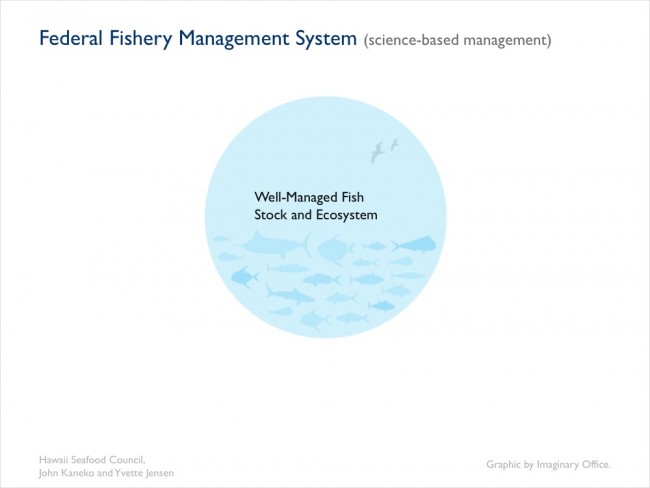 Federal Fishery Management System (science-based management)

Well-Managed Fish Stock and Ecosystem

Hawaii Seafood Council, John Kaneko and Yvette Jensen

Graphic by Imaginary Office.